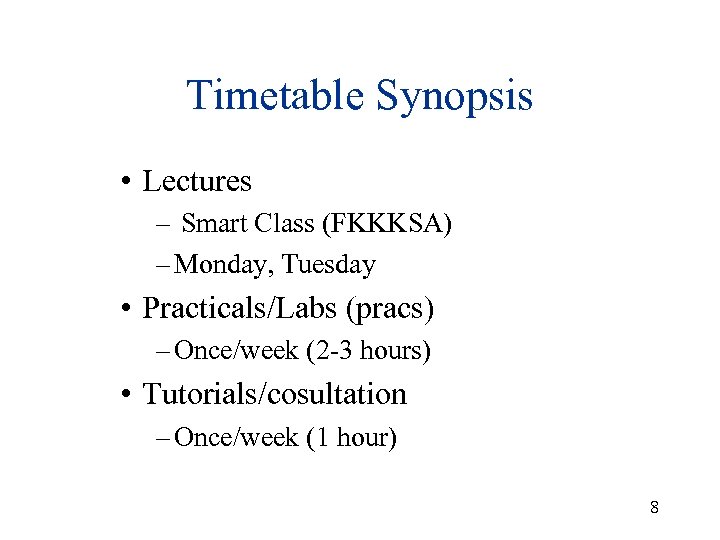 Timetable Synopsis

• Lectures
  – Smart Class (FKKKSA)
  – Monday, Tuesday
• Practicals/Labs (pracs)
  – Once/week (2-3 hours)
• Tutorials/cosultation
  – Once/week (1 hour)

8